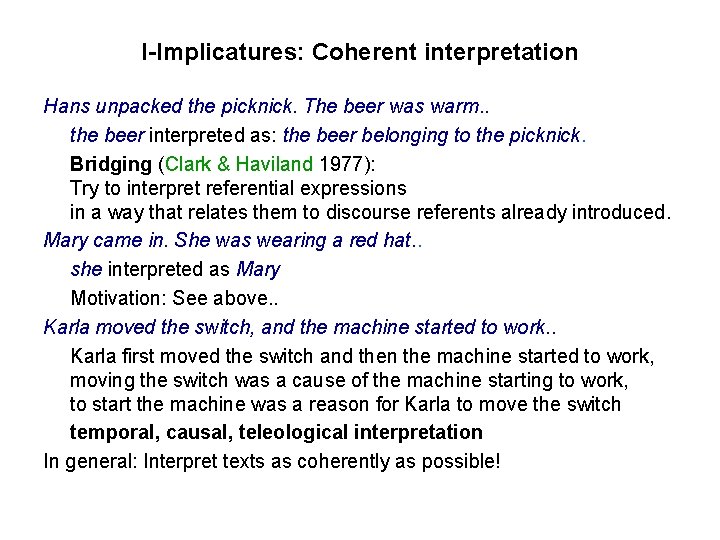 I-Implicatures: Coherent interpretation

Hans unpacked the picknick. The beer was warm..

the beer interpreted as: the beer belonging to the picknick.

Bridging (Clark & Haviland 1977):
Try to interpret referential expressions
in a way that relates them to discourse referents already introduced.

Mary came in. She was wearing a red hat..

she interpreted as Mary

Motivation: See above..

Karla moved the switch, and the machine started to work..

Karla first moved the switch and then the machine started to work,
moving the switch was a cause of the machine starting to work,
to start the machine was a reason for Karla to move the switch

temporal, causal, teleological interpretation

In general: Interpret texts as coherently as possible!